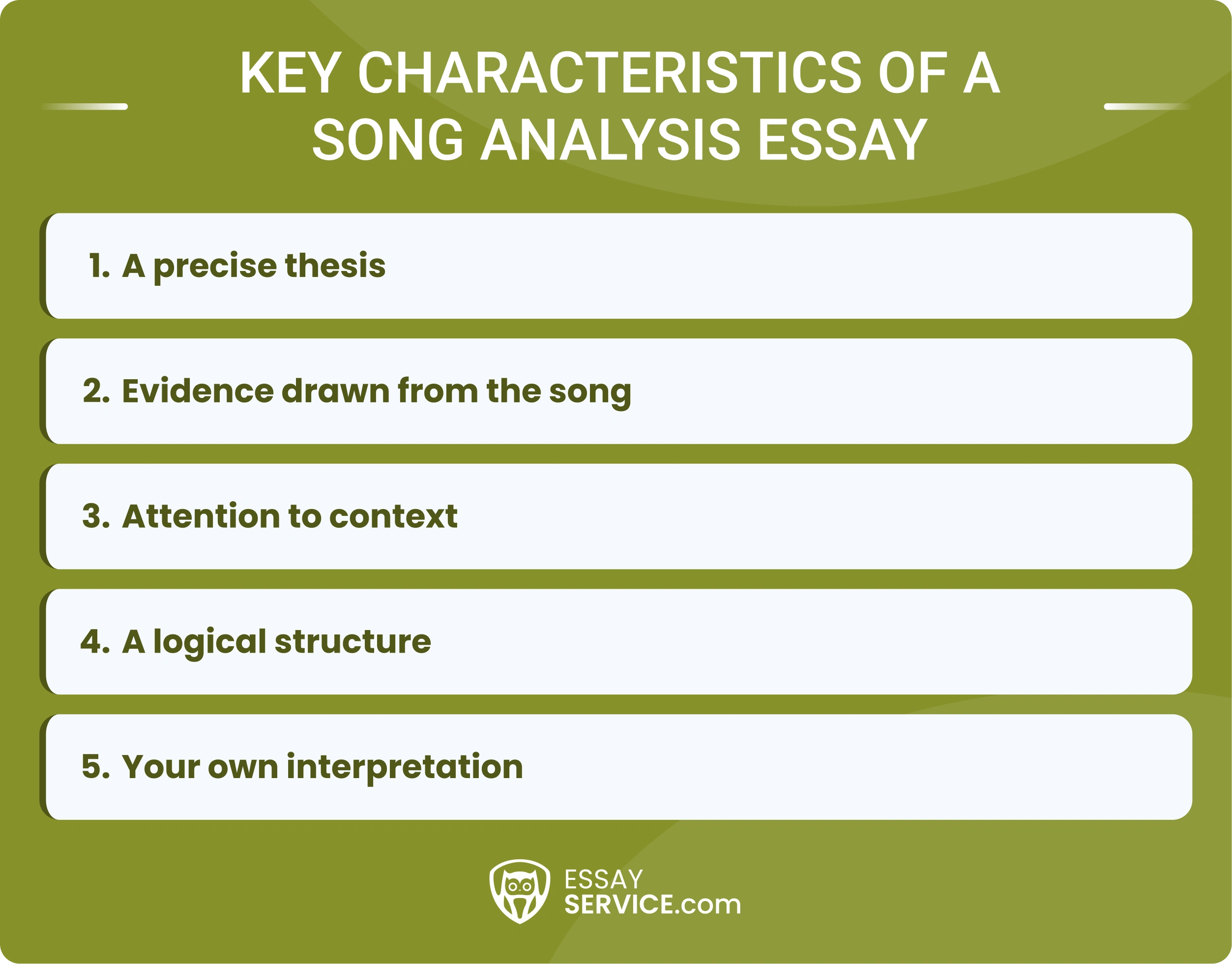 KEY CHARACTERISTICS OF A SONG ANALYSIS ESSAY

1. A precise thesis

2. Evidence drawn from the song

3. Attention to context

4. A logical structure

5. Your own interpretation

ESSAY SERVICE.com